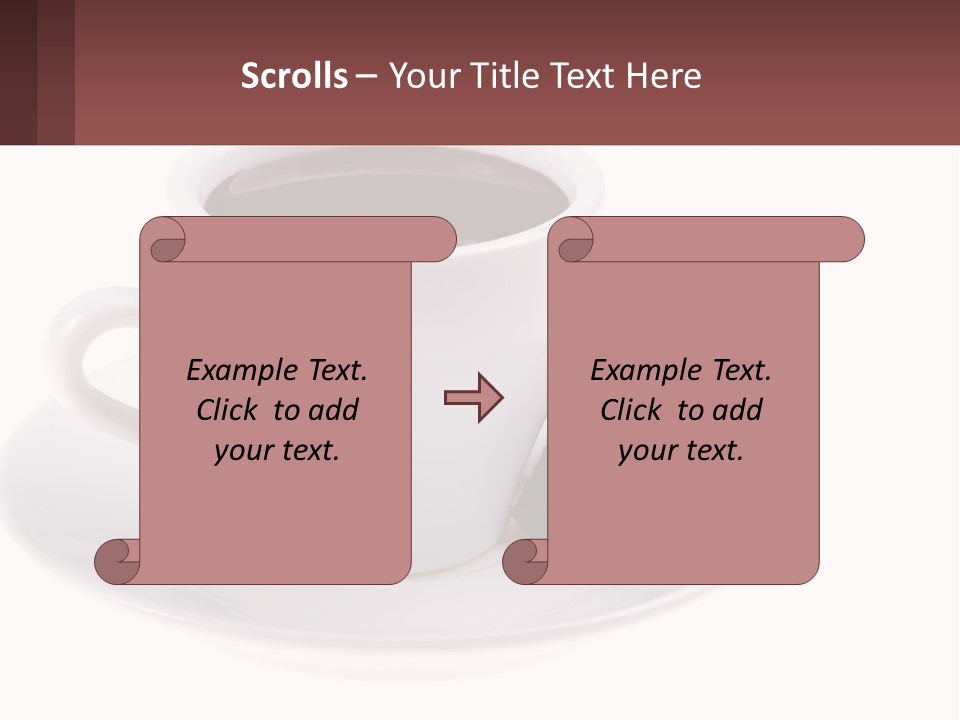 Scrolls – Your Title Text Here

Example Text. Click to add your text.

Example Text. Click to add your text.